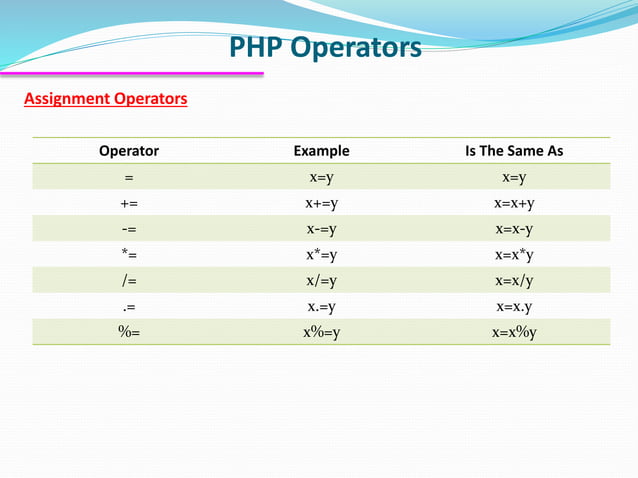 PHP Operators

Assignment Operators

| Operator | Example | Is The Same As |
|---|---|---|
| = | x=y | x=y |
| += | x+=y | x=x+y |
| -= | x-=y | x=x-y |
| *= | x*=y | x=x*y |
| /= | x/=y | x=x/y |
| .= | x.=y | x=x.y |
| %= | x%=y | x=x%y |